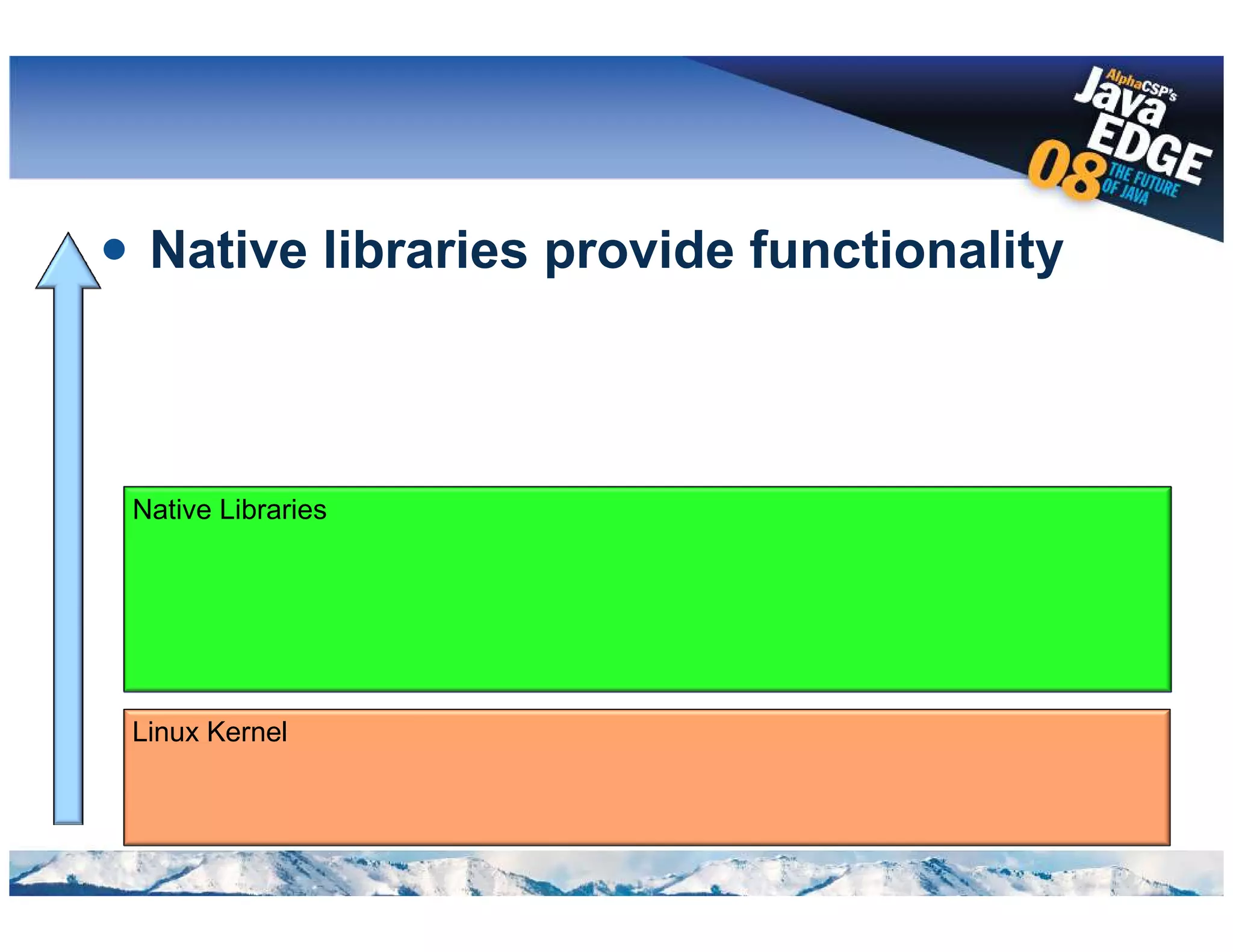 AlphaCSP's Java EDGE 08 THE FUTURE OF JAVA

• Native libraries provide functionality

Native Libraries

Linux Kernel